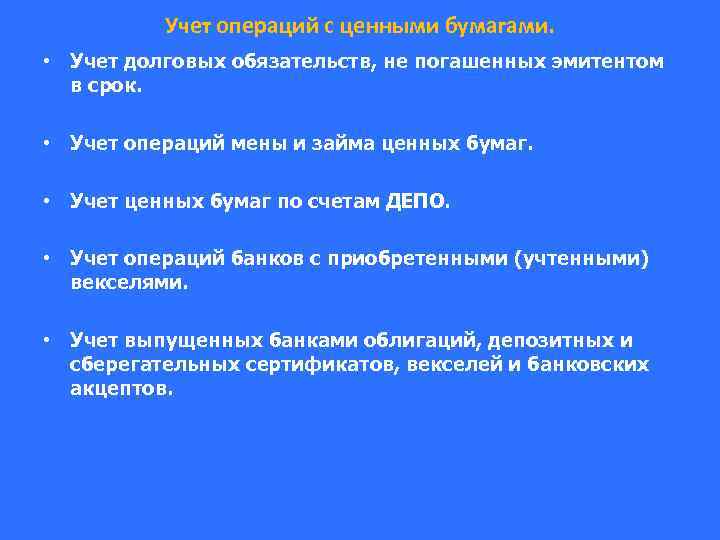 Учет операций с ценными бумагами.

• Учет долговых обязательств, не погашенных эмитентом в срок.

• Учет операций мены и займа ценных бумаг.

• Учет ценных бумаг по счетам ДЕПО.

• Учет операций банков с приобретенными (учтенными) векселями.

• Учет выпущенных банками облигаций, депозитных и сберегательных сертификатов, векселей и банковских акцептов.